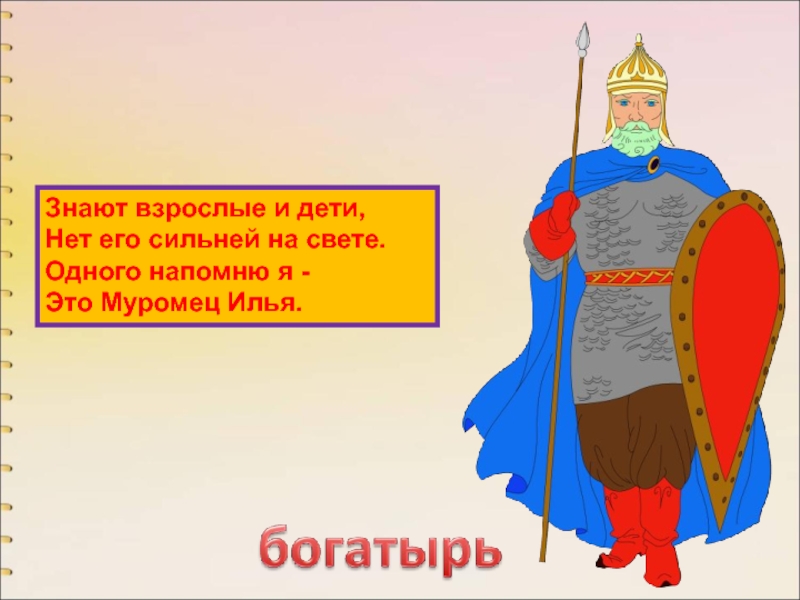 Знают взрослые и дети,
Нет его сильней на свете.
Одного напомню я -
Это Муромец Илья.

богатырь